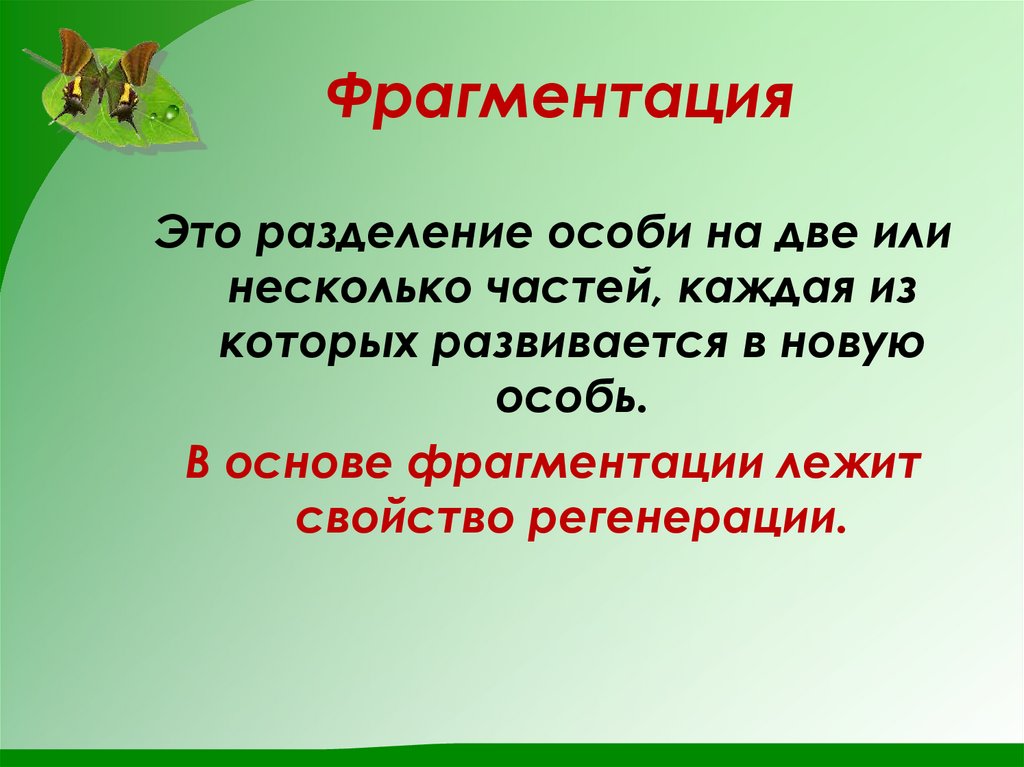 Фрагментация

Это разделение особи на две или несколько частей, каждая из которых развивается в новую особь.

В основе фрагментации лежит свойство регенерации.